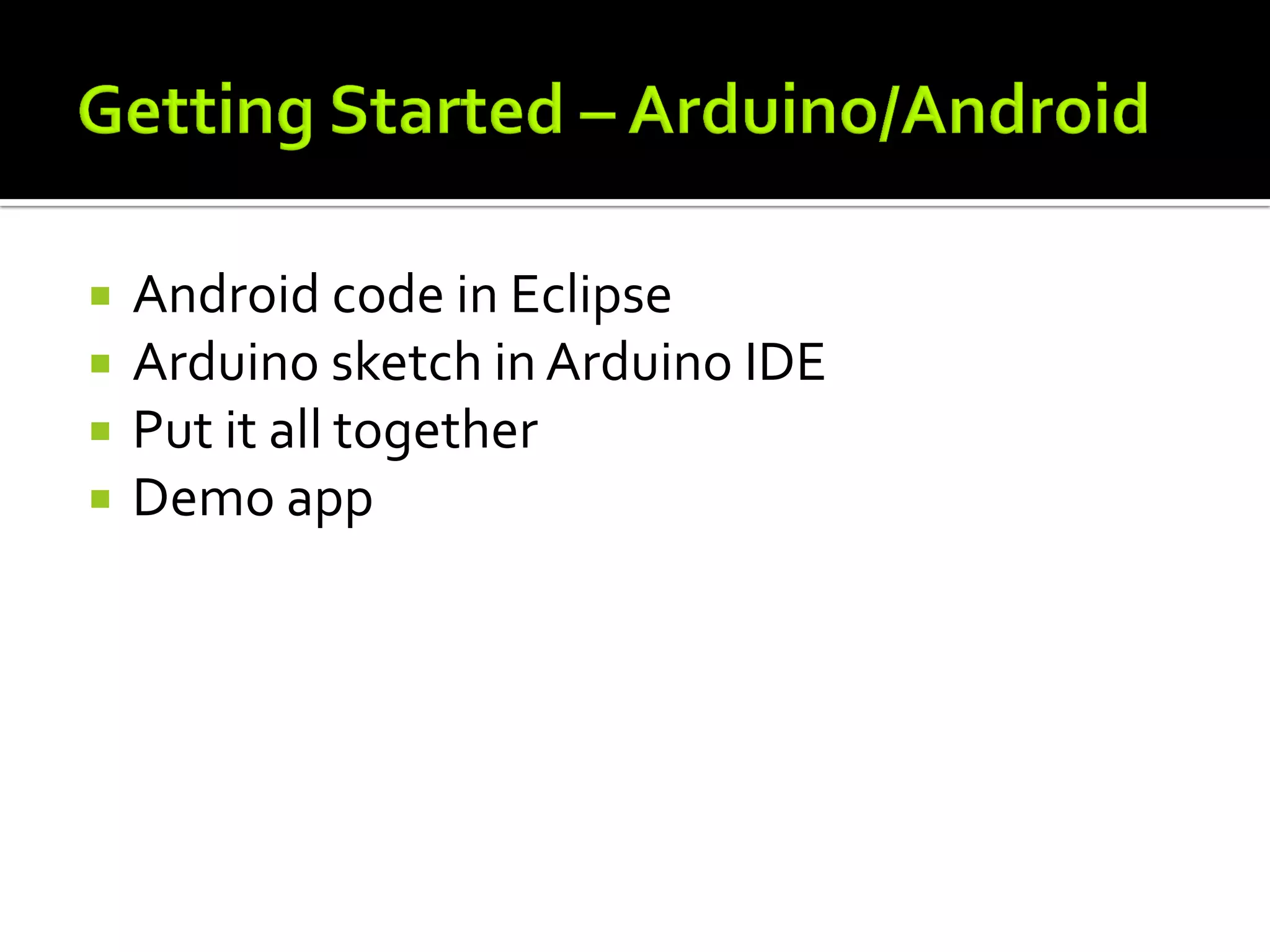 Getting Started – Arduino/Android

- Android code in Eclipse
- Arduino sketch in Arduino IDE
- Put it all together
- Demo app